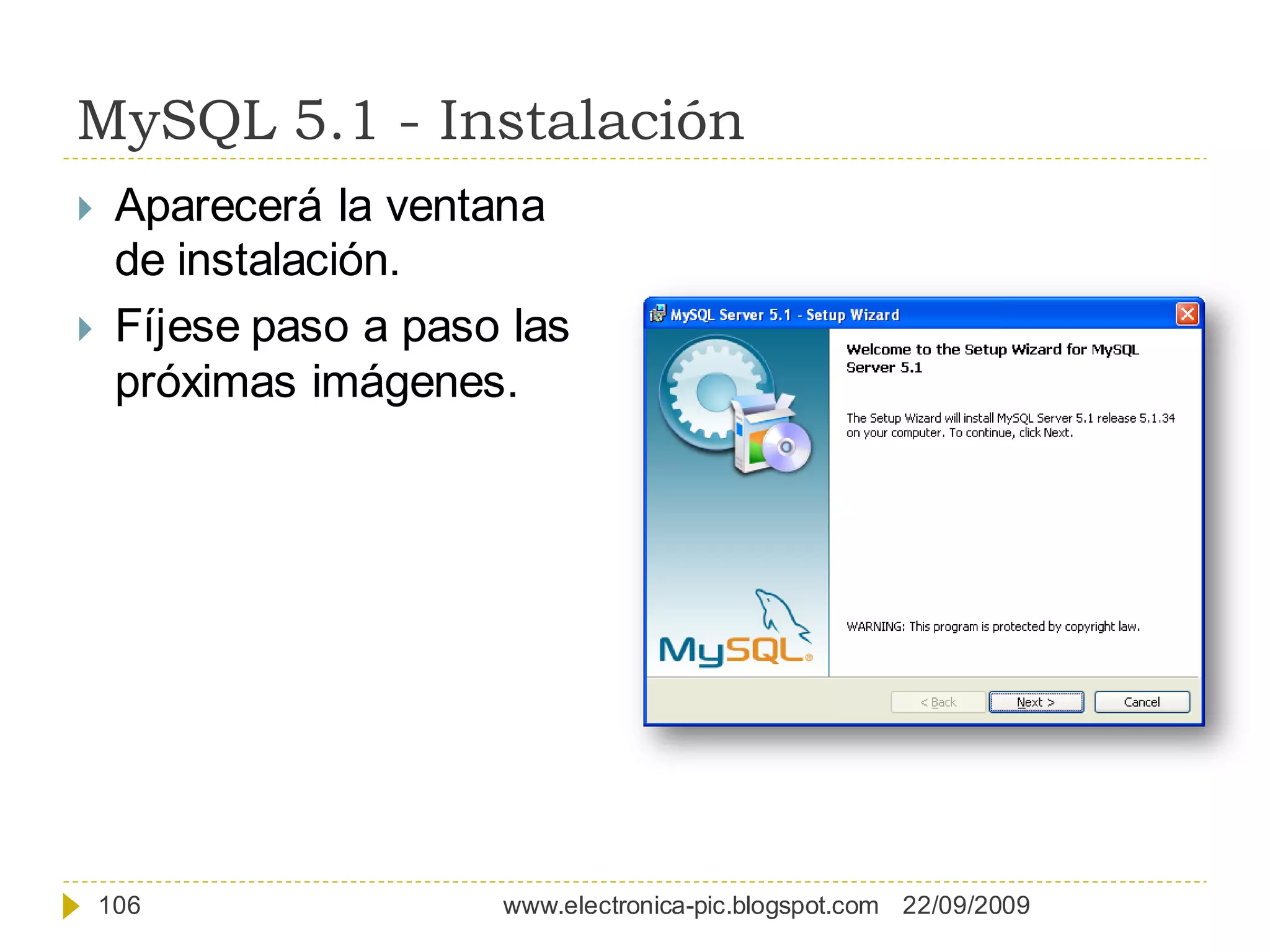 MySQL 5.1 - Instalación

Aparecerá la ventana de instalación.

Fíjese paso a paso las próximas imágenes.

MySQL Server 5.1 - Setup Wizard

Welcome to the Setup Wizard for MySQL Server 5.1

The Setup Wizard will install MySQL Server 5.1 release 5.1.34 on your computer. To continue, click Next.

WARNING: This program is protected by copyright law.

MySQL

< Back
Next >
Cancel

106
www.electronica-pic.blogspot.com 22/09/2009